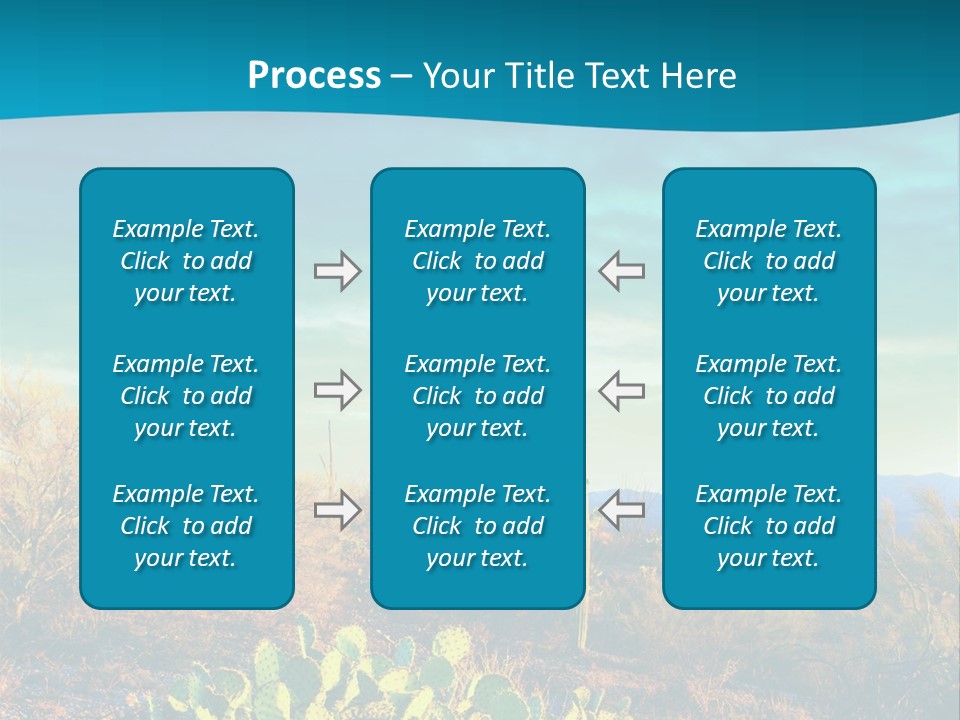 Process – Your Title Text Here

Example Text. Click to add your text.

Example Text. Click to add your text.

Example Text. Click to add your text.

Example Text. Click to add your text.

Example Text. Click to add your text.

Example Text. Click to add your text.

Example Text. Click to add your text.

Example Text. Click to add your text.

Example Text. Click to add your text.